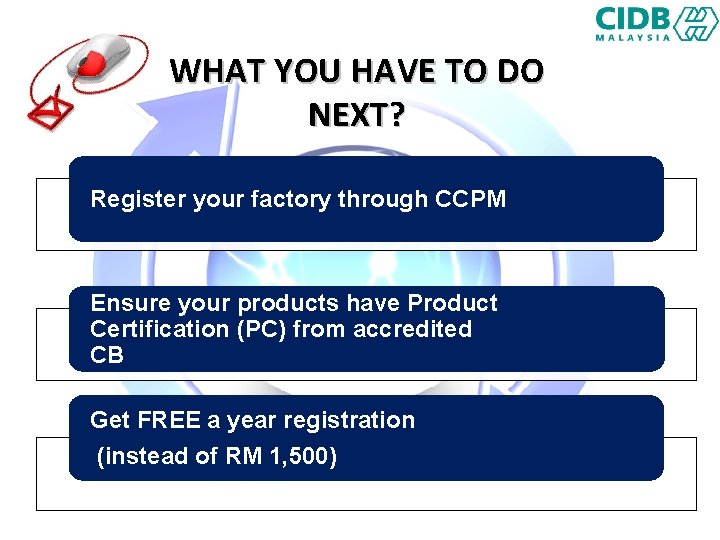 CIDB
MALAYSIA

WHAT YOU HAVE TO DO NEXT?

Register your factory through CCPM

Ensure your products have Product Certification (PC) from accredited CB

Get FREE a year registration
(instead of RM 1,500)